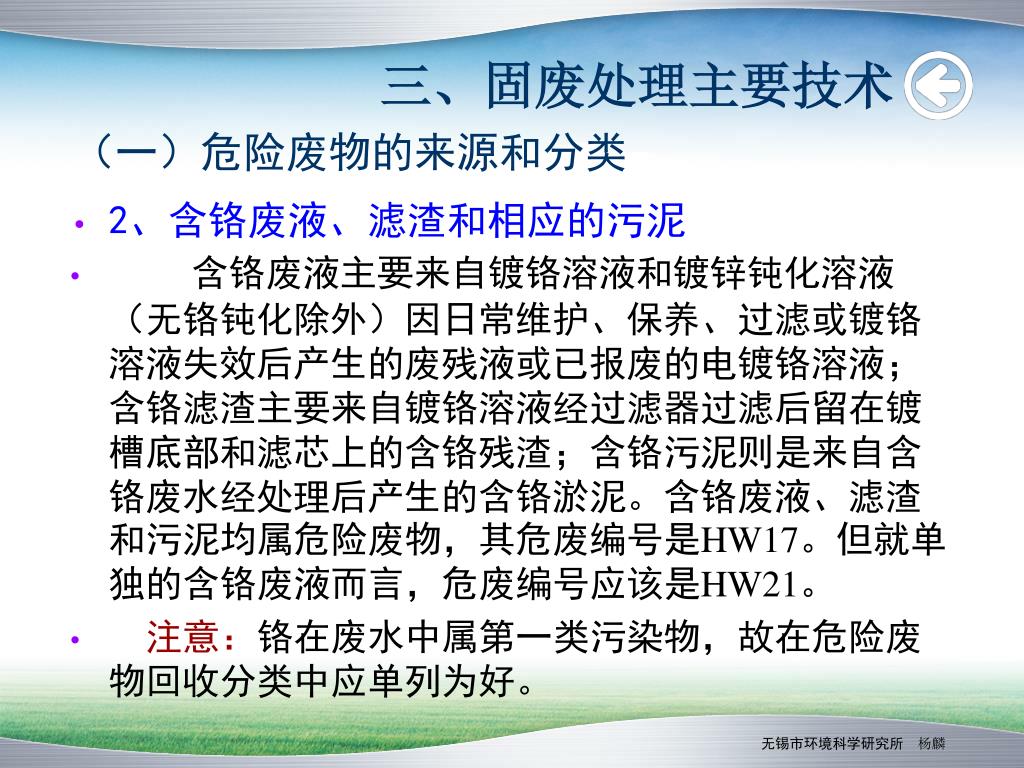 三、固废处理主要技术

（一）危险废物的来源和分类

• 2、含铬废液、滤渣和相应的污泥

• 含铬废液主要来自镀铬溶液和镀锌钝化溶液（无铬钝化除外）因日常维护、保养、过滤或镀铬溶液失效后产生的废残液或已报废的电镀铬溶液；含铬滤渣主要来自镀铬溶液经过滤器过滤后留在镀槽底部和滤芯上的含铬残渣；含铬污泥则是来自含铬废水经处理后产生的含铬淤泥。含铬废液、滤渣和污泥均属危险废物，其危废编号是HW17。但就单独的含铬废液而言，危废编号应该是HW21。

• 注意：铬在废水中属第一类污染物，故在危险废物回收分类中应单列为好。

无锡市环境科学研究所 杨麟